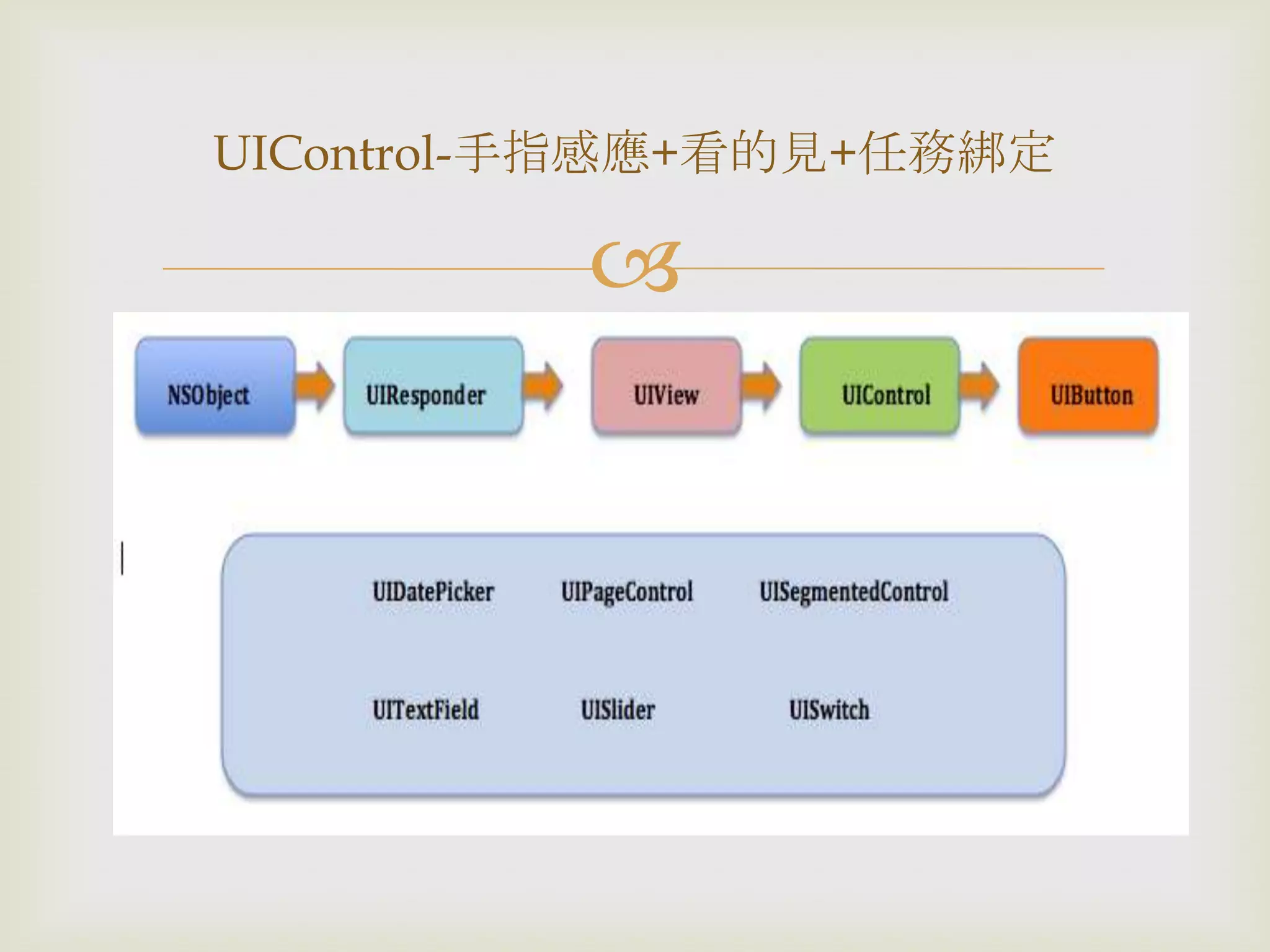 UIControl-手指感應+看的見+任務綁定

NSObject

UIResponder

UIView

UIControl

UIButton

UIDatePicker

UIPageControl

UISegmentedControl

UITextField

UISlider

UISwitch